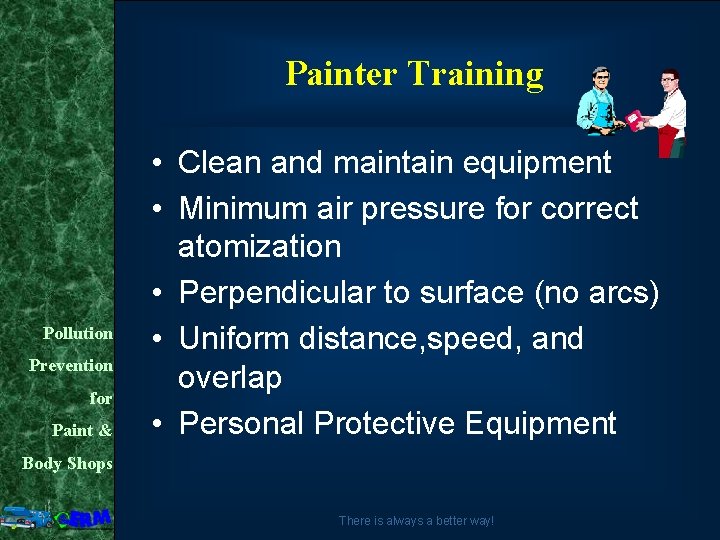 Painter Training

• Clean and maintain equipment
• Minimum air pressure for correct atomization
• Perpendicular to surface (no arcs)
• Uniform distance,speed, and overlap
• Personal Protective Equipment

Pollution
Prevention
for
Paint &
Body Shops

There is always a better way!